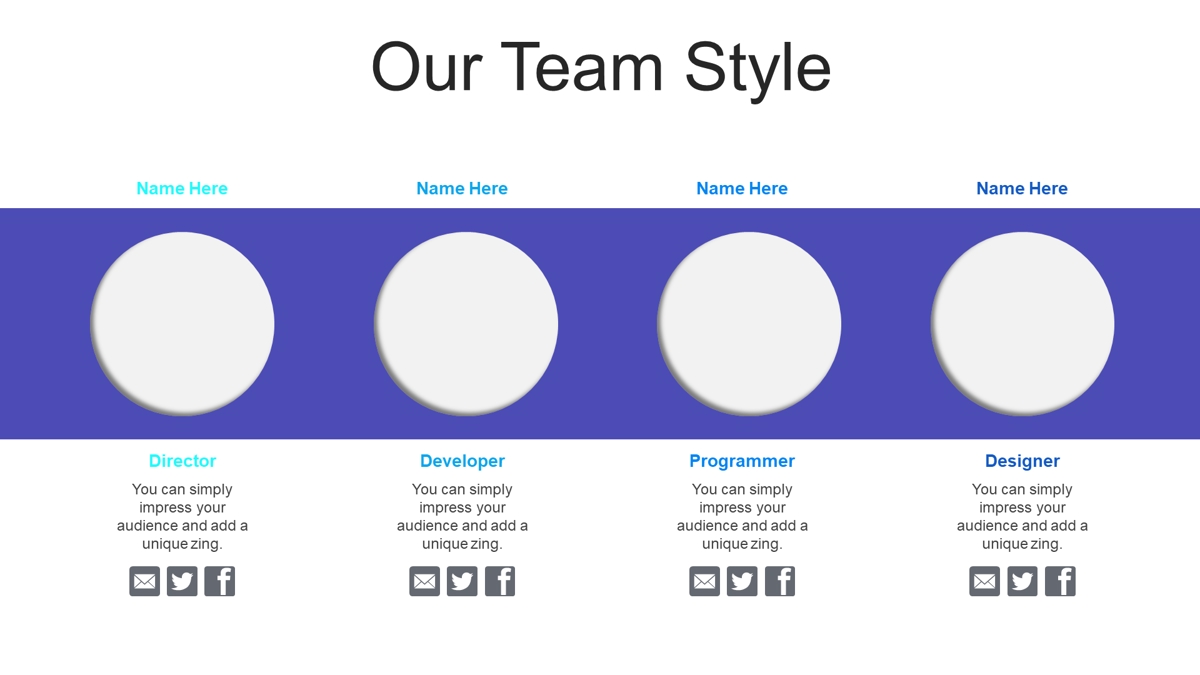 Our Team Style

Name Here

Director

You can simply impress your audience and add a unique zing.

Name Here

Developer

You can simply impress your audience and add a unique zing.

Name Here

Programmer

You can simply impress your audience and add a unique zing.

Name Here

Designer

You can simply impress your audience and add a unique zing.